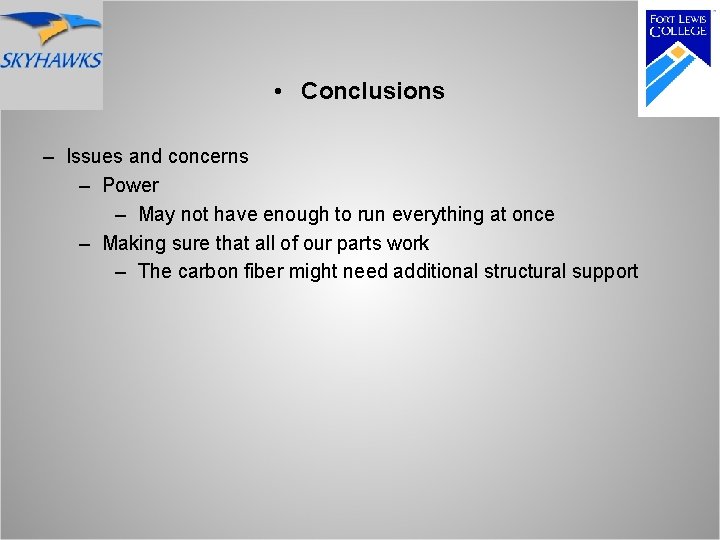 SKYHAWKS

FORT LEWIS COLLEGE

• Conclusions

– Issues and concerns
– Power
– May not have enough to run everything at once
– Making sure that all of our parts work
– The carbon fiber might need additional structural support